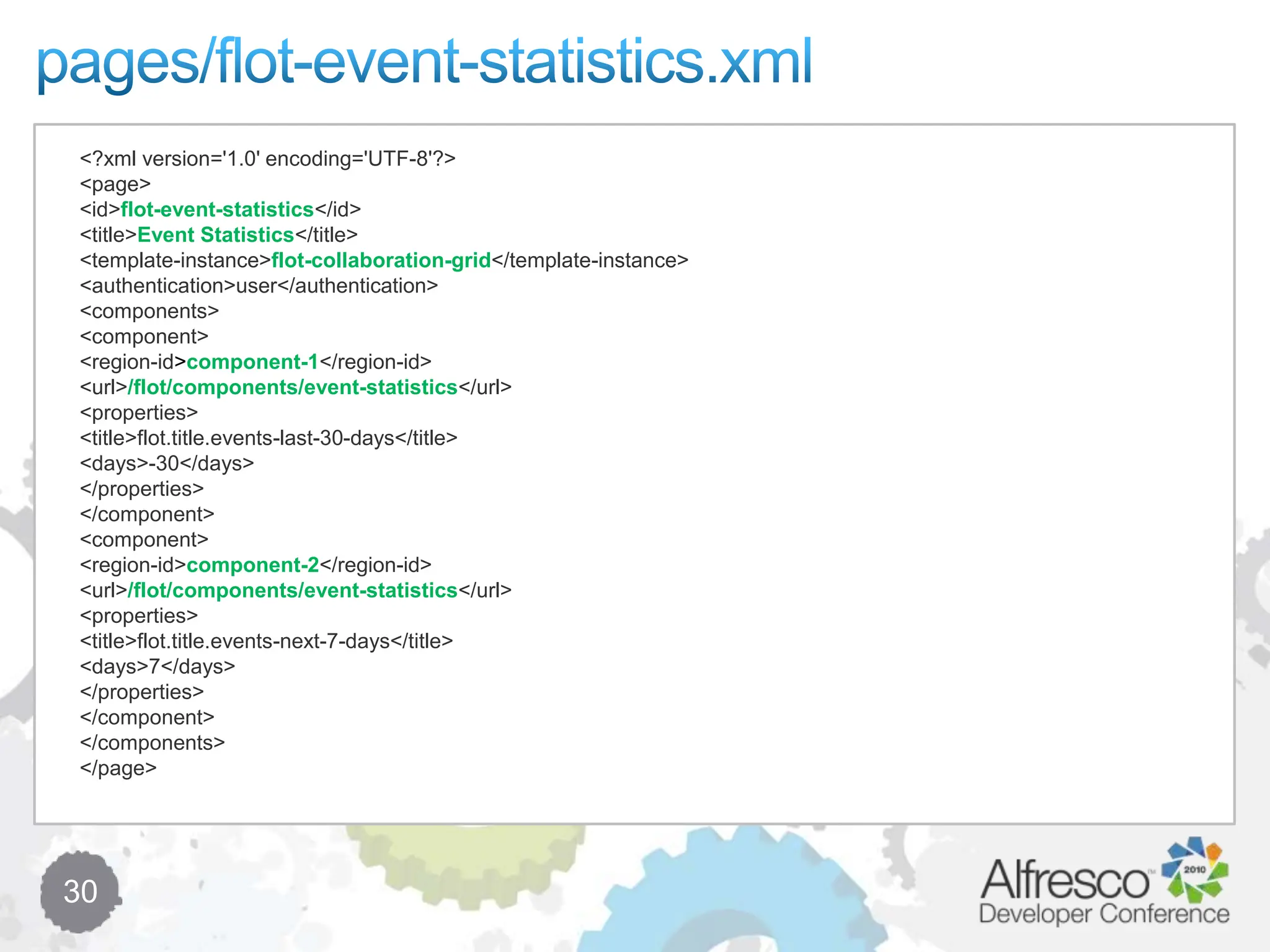 pages/flot-event-statistics.xml

<?xml version='1.0' encoding='UTF-8'?>
<page>
<id>flot-event-statistics</id>
<title>Event Statistics</title>
<template-instance>flot-collaboration-grid</template-instance>
<authentication>user</authentication>
<components>
<component>
<region-id>component-1</region-id>
<url>/flot/components/event-statistics</url>
<properties>
<title>flot.title.events-last-30-days</title>
<days>-30</days>
</properties>
</component>
<component>
<region-id>component-2</region-id>
<url>/flot/components/event-statistics</url>
<properties>
<title>flot.title.events-next-7-days</title>
<days>7</days>
</properties>
</component>
</components>
</page>

30

Alfresco 2010
Developer Conference